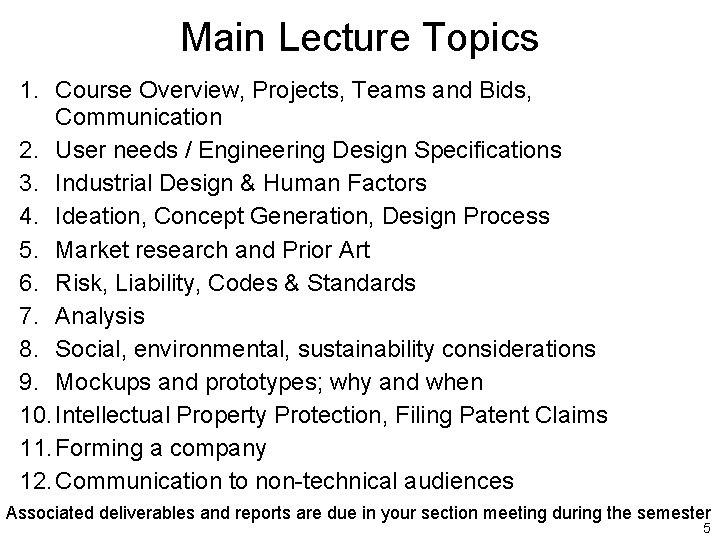 Main Lecture Topics

1. Course Overview, Projects, Teams and Bids, Communication
2. User needs / Engineering Design Specifications
3. Industrial Design & Human Factors
4. Ideation, Concept Generation, Design Process
5. Market research and Prior Art
6. Risk, Liability, Codes & Standards
7. Analysis
8. Social, environmental, sustainability considerations
9. Mockups and prototypes; why and when
10. Intellectual Property Protection, Filing Patent Claims
11. Forming a company
12. Communication to non-technical audiences

Associated deliverables and reports are due in your section meeting during the semester

5